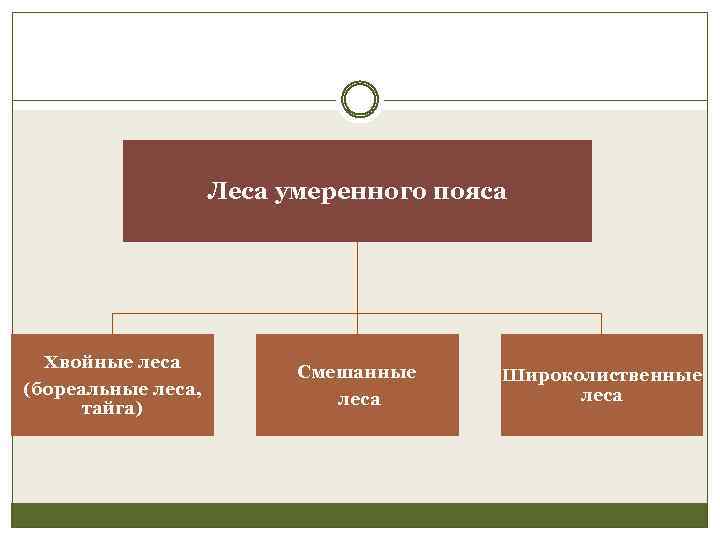 Леса умеренного пояса

Хвойные леса (бореальные леса, тайга)

Смешанные леса

Широколиственные леса